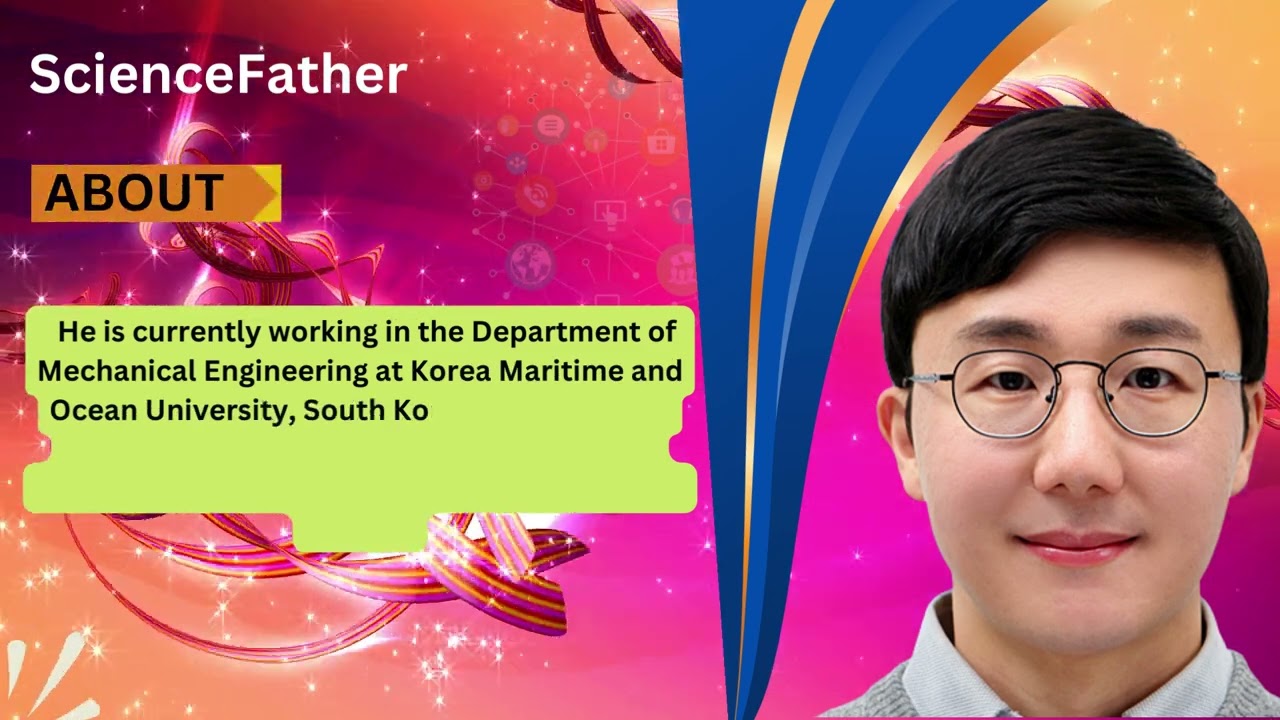 ScienceFather

ABOUT

He is currently working in the Department of Mechanical Engineering at Korea Maritime and Ocean University, South Ko